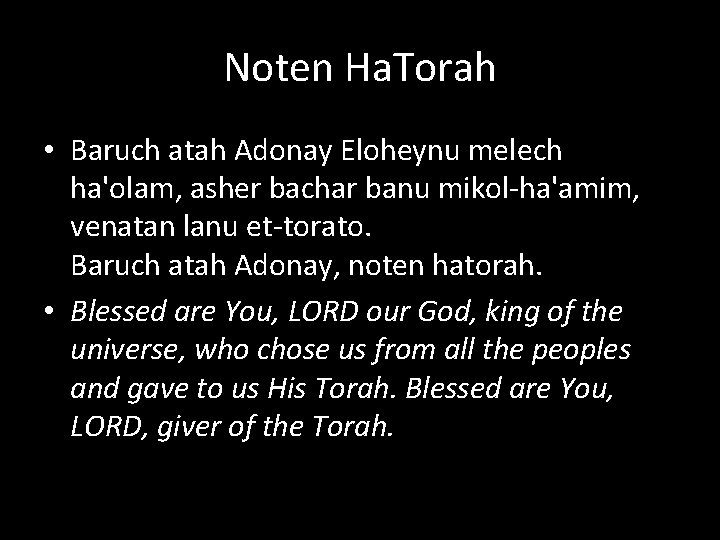 Noten HaTorah

• Baruch atah Adonay Eloheynu melech ha'olam, asher bachar banu mikol-ha'amim, venatan lanu et-torato.
Baruch atah Adonay, noten hatorah.

• Blessed are You, LORD our God, king of the universe, who chose us from all the peoples and gave to us His Torah. Blessed are You, LORD, giver of the Torah.